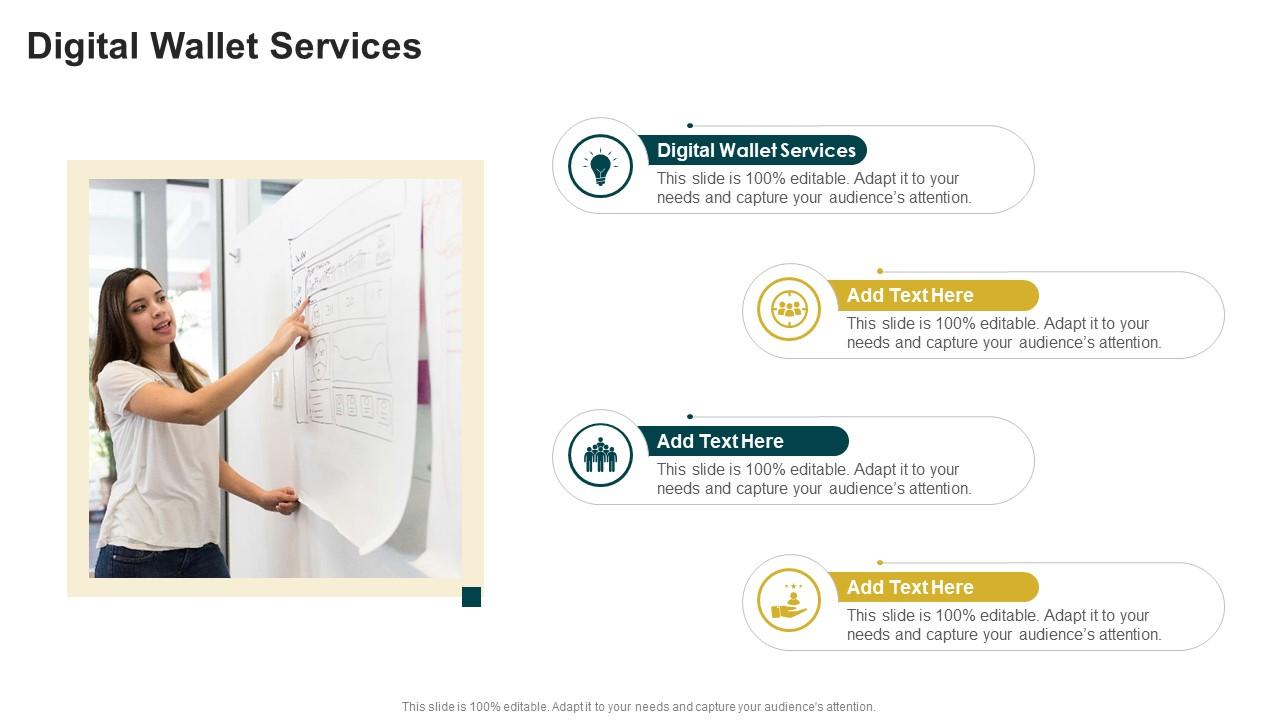 Digital Wallet Services

Digital Wallet Services
This slide is 100% editable. Adapt it to your needs and capture your audience's attention.

Add Text Here
This slide is 100% editable. Adapt it to your needs and capture your audience's attention.

Add Text Here
This slide is 100% editable. Adapt it to your needs and capture your audience's attention.

Add Text Here
This slide is 100% editable. Adapt it to your needs and capture your audience's attention.

This slide is 100% editable. Adapt it to your needs and capture your audience's attention.